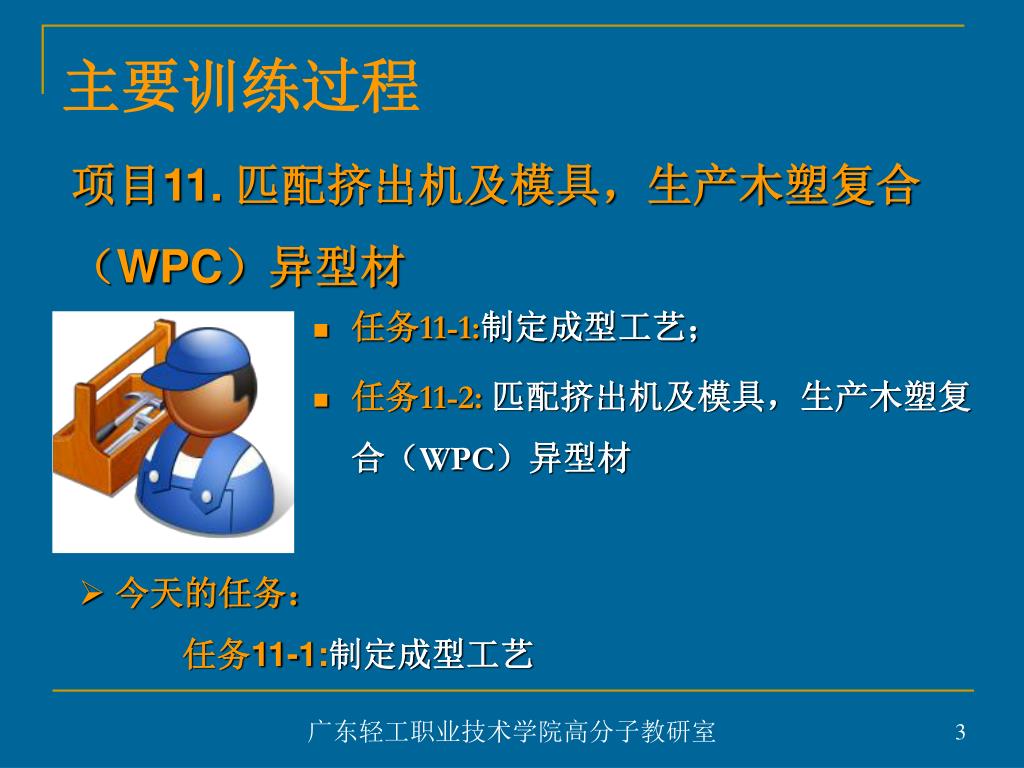 主要训练过程

项目11. 匹配挤出机及模具，生产木塑复合（WPC）异型材

- 任务11-1:制定成型工艺；
- 任务11-2: 匹配挤出机及模具，生产木塑复合（WPC）异型材

➢ 今天的任务：

任务11-1:制定成型工艺

广东轻工职业技术学院高分子教研室

3